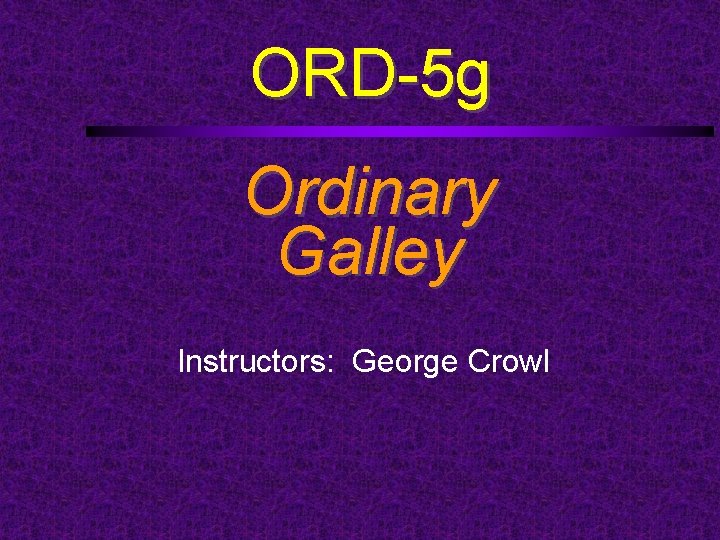 ORD-5g

Ordinary Galley

Instructors: George Crowl